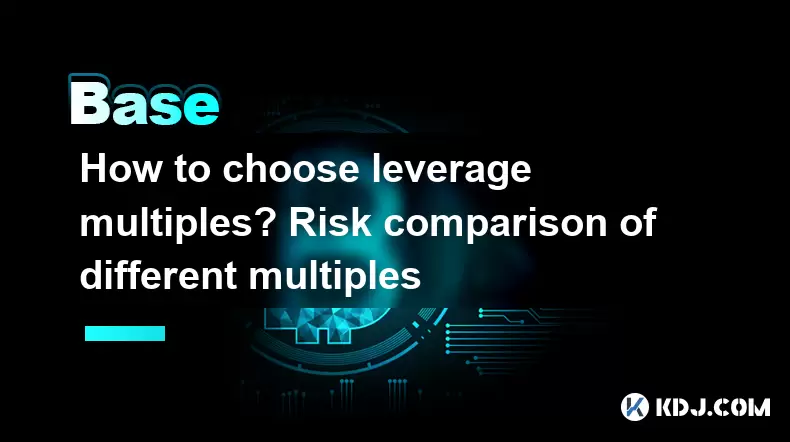 Base

How to choose leverage multiples? Risk comparison of different multiples

KDJ.COM